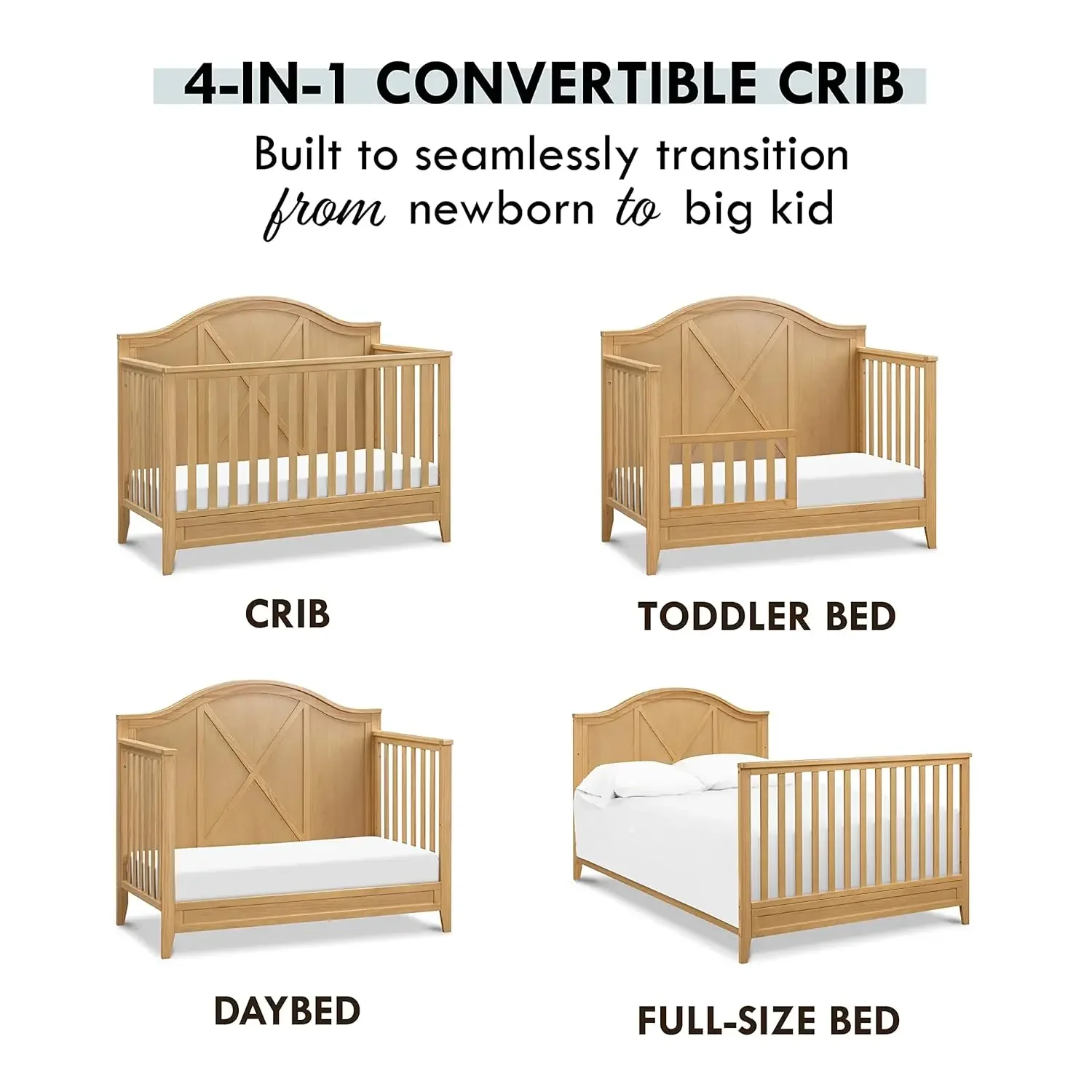 4-IN-1 CONVERTIBLE CRIB

Built to seamlessly transition from newborn to big kid

CRIB

TODDLER BED

DAYBED

FULL-SIZE BED